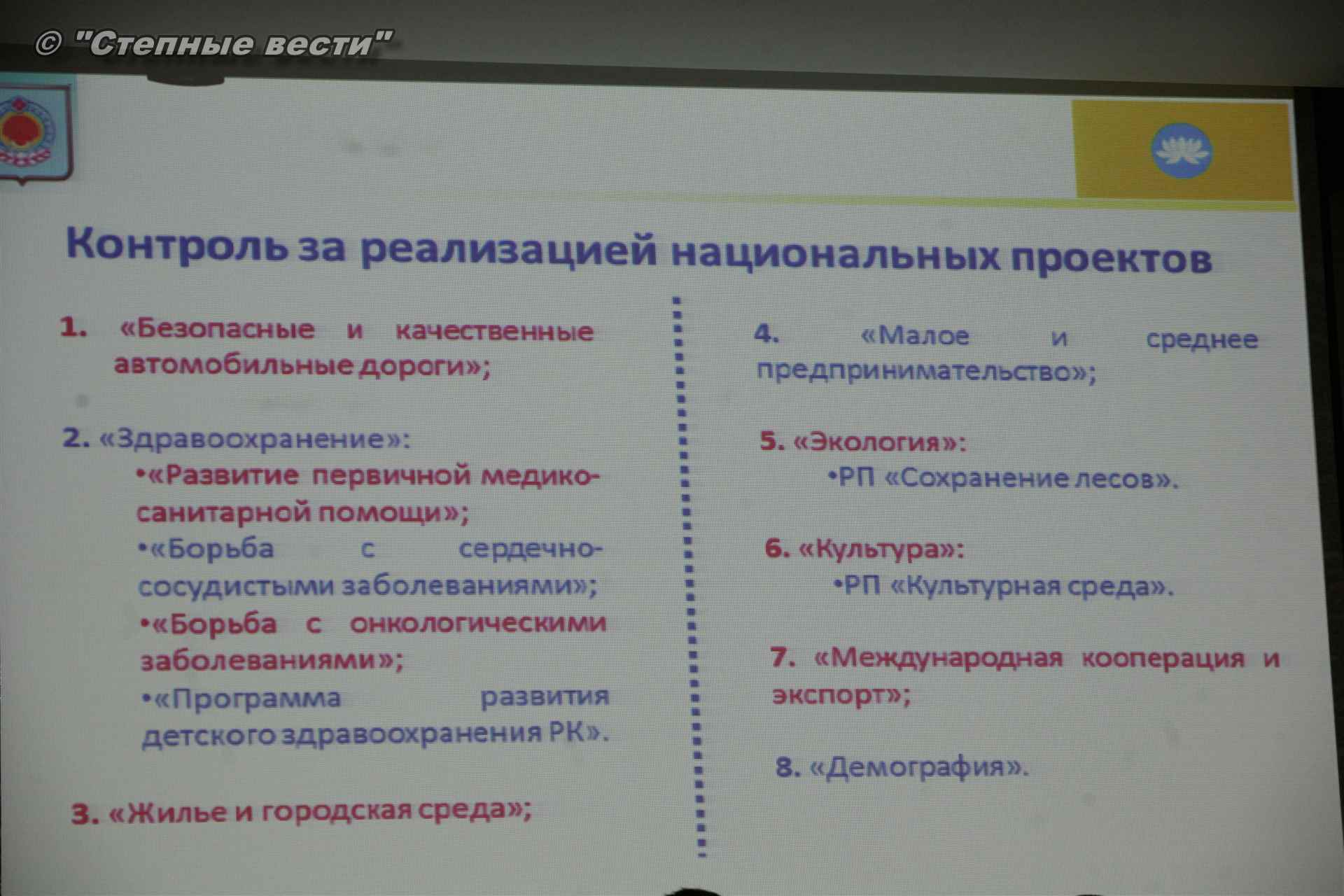 © "Степные вести"

Контроль за реализацией национальных проектов

1. «Безопасные и качественные автомобильные дороги»;

2. «Здравоохранение»:
•«Развитие первичной медико-санитарной помощи»;
•«Борьба с сердечно-сосудистыми заболеваниями»;
•«Борьба с онкологическими заболеваниями»;
•«Программа развития детского здравоохранения РК».

3. «Жилье и городская среда»;

4. «Малое и среднее предпринимательство»;

5. «Экология»:
•РП «Сохранение лесов».

6. «Культура»:
•РП «Культурная среда».

7. «Международная кооперация и экспорт»;

8. «Демография».